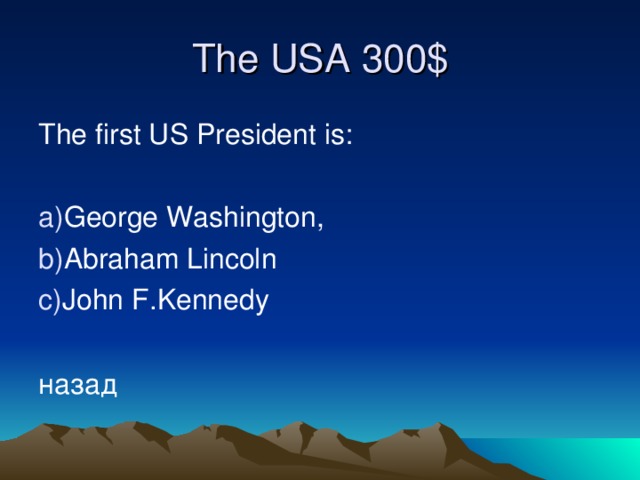 The USA 300$

The first US President is:

a)George Washington,
b)Abraham Lincoln
c)John F.Kennedy

назад